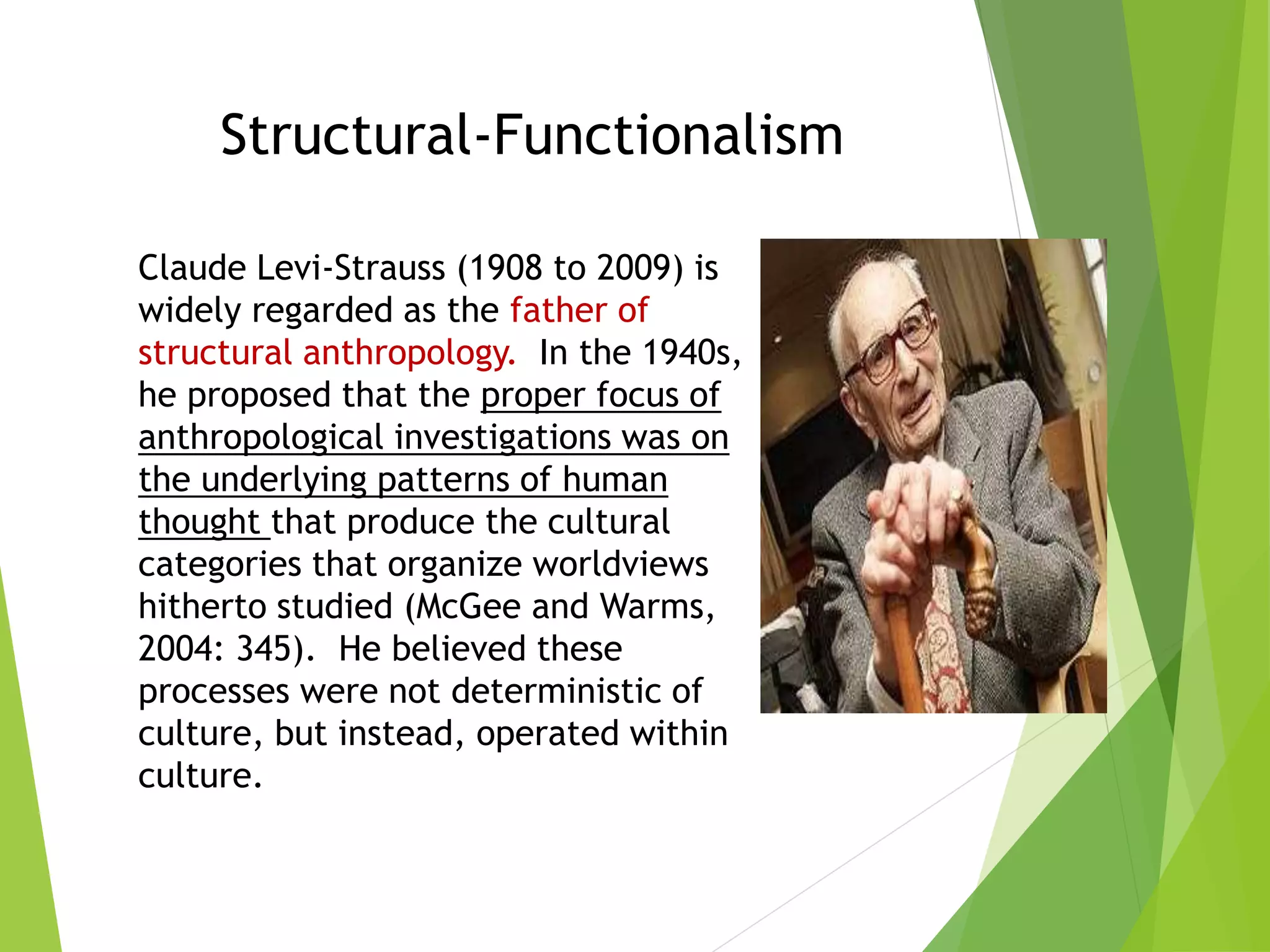 Structural-Functionalism

Claude Levi-Strauss (1908 to 2009) is widely regarded as the father of structural anthropology. In the 1940s, he proposed that the proper focus of anthropological investigations was on the underlying patterns of human thought that produce the cultural categories that organize worldviews hitherto studied (McGee and Warms, 2004: 345). He believed these processes were not deterministic of culture, but instead, operated within culture.